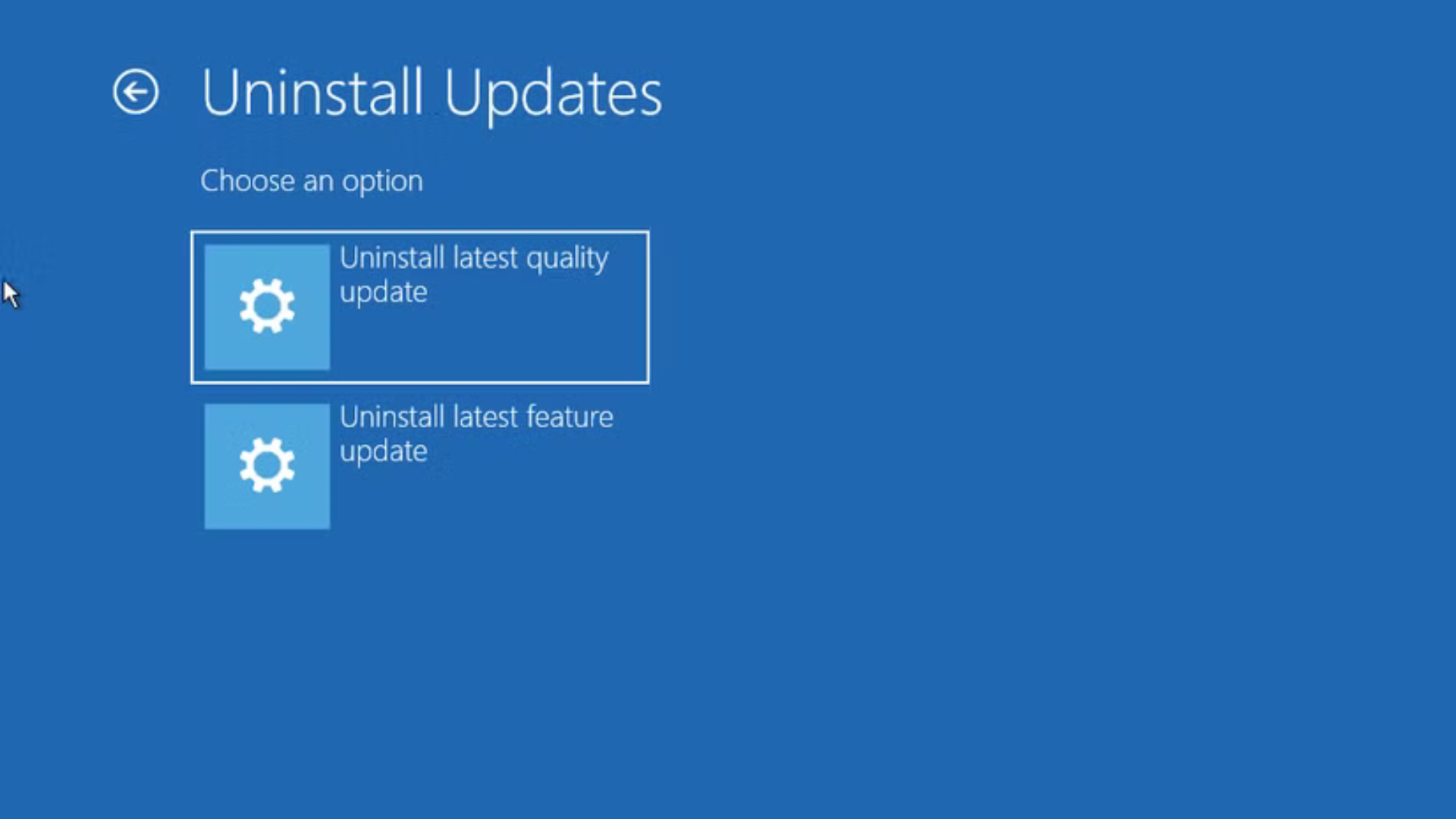 Uninstall Updates

Choose an option

Uninstall latest quality update

Uninstall latest feature update